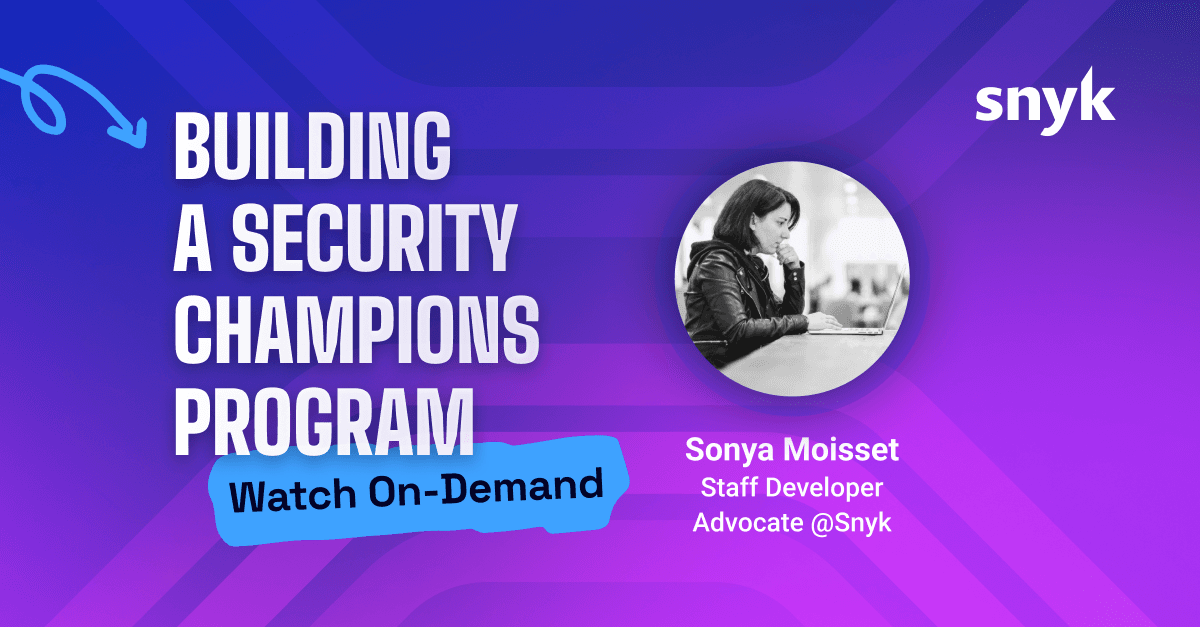 snyk

BUILDING A SECURITY CHAMPIONS PROGRAM

Watch On-Demand

Sonya Moisset
Staff Developer Advocate @Snyk